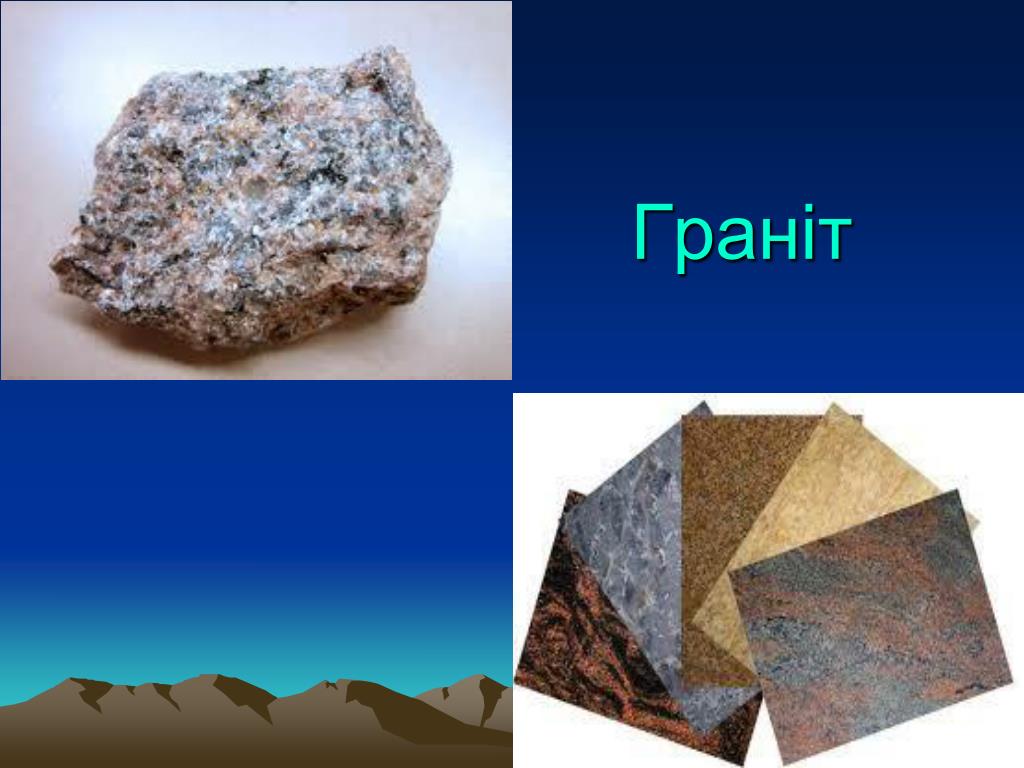 Граніт